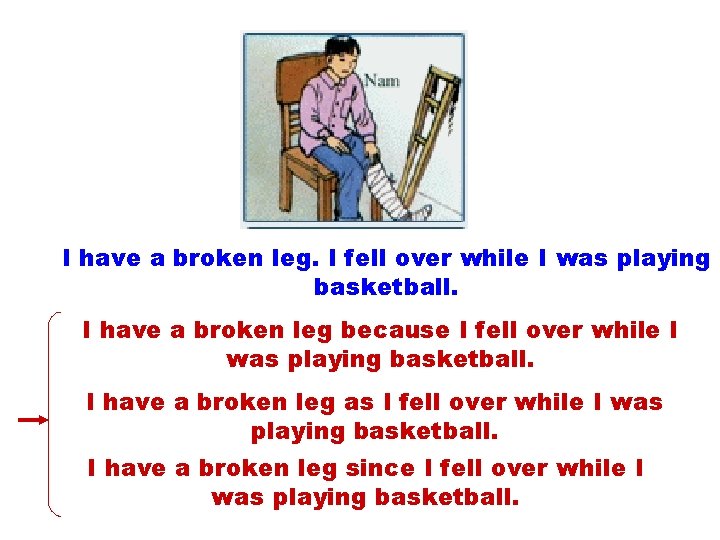 Nam

I have a broken leg. I fell over while I was playing basketball.

I have a broken leg because I fell over while I was playing basketball.

I have a broken leg as I fell over while I was playing basketball.

I have a broken leg since I fell over while I was playing basketball.